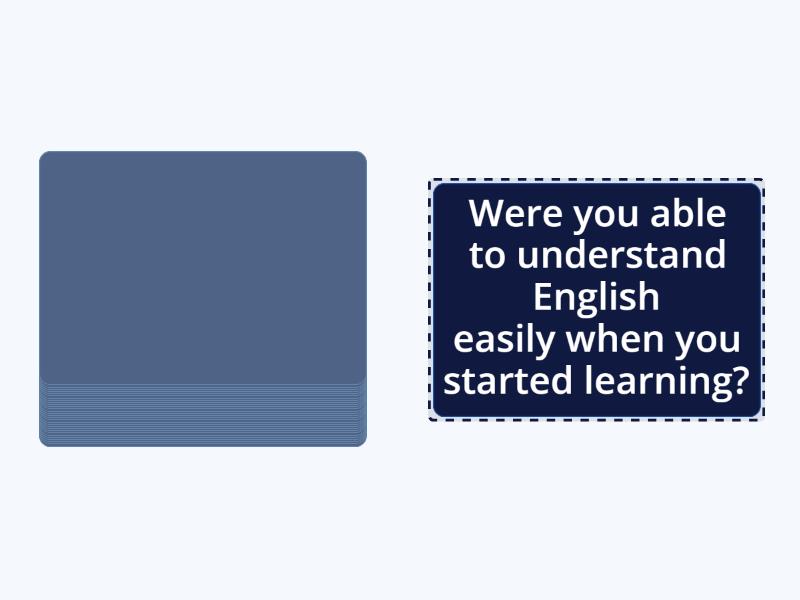 Were you able to understand English easily when you started learning?